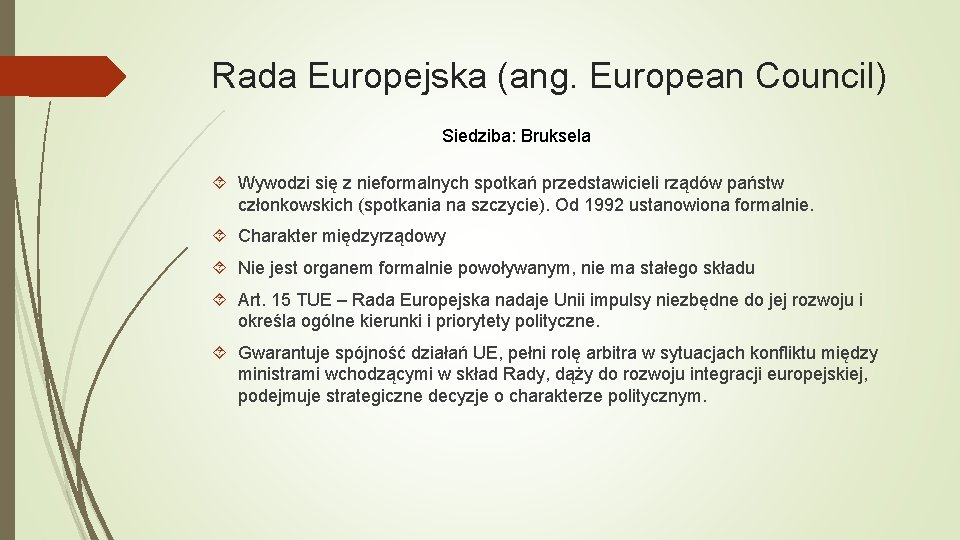 Rada Europejska (ang. European Council)

Siedziba: Bruksela

Wywodzi się z nieformalnych spotkań przedstawicieli rządów państw członkowskich (spotkania na szczycie). Od 1992 ustanowiona formalnie.

Charakter międzyrządowy

Nie jest organem formalnie powoływanym, nie ma stałego składu

Art. 15 TUE – Rada Europejska nadaje Unii impulsy niezbędne do jej rozwoju i określa ogólne kierunki i priorytety polityczne.

Gwarantuje spójność działań UE, pełni rolę arbitra w sytuacjach konfliktu między ministrami wchodzącymi w skład Rady, dąży do rozwoju integracji europejskiej, podejmuje strategiczne decyzje o charakterze politycznym.